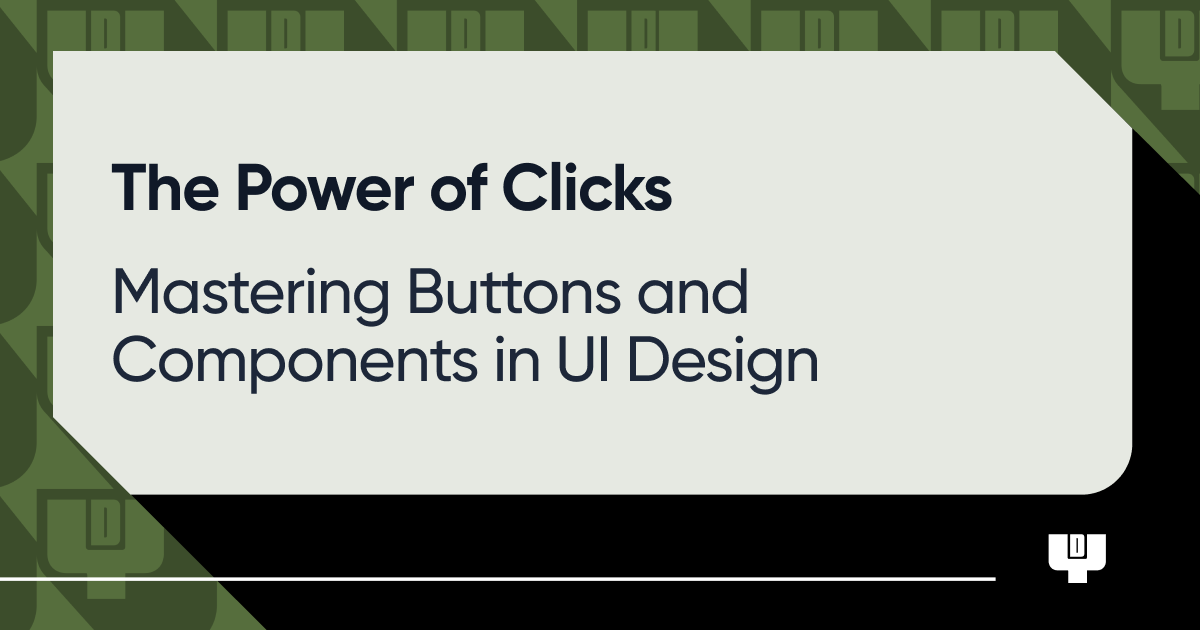 The Power of Clicks

Mastering Buttons and Components in UI Design